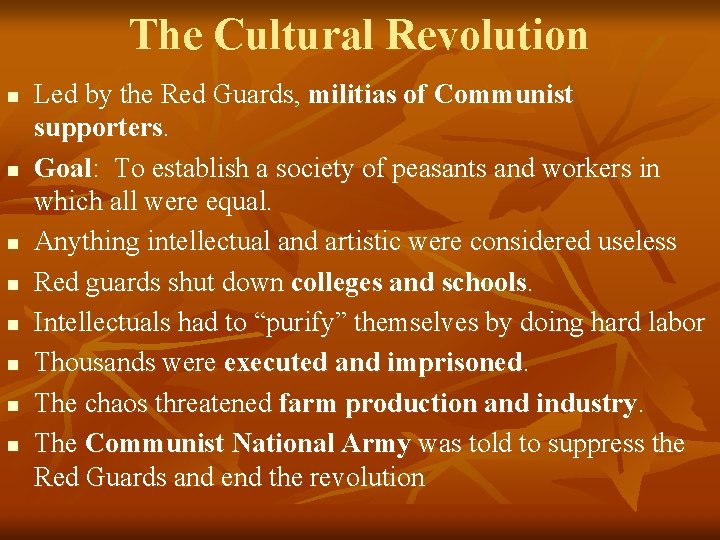 The Cultural Revolution

- Led by the Red Guards, militias of Communist supporters.
- Goal: To establish a society of peasants and workers in which all were equal.
- Anything intellectual and artistic were considered useless
- Red guards shut down colleges and schools.
- Intellectuals had to “purify” themselves by doing hard labor
- Thousands were executed and imprisoned.
- The chaos threatened farm production and industry.
- The Communist National Army was told to suppress the Red Guards and end the revolution